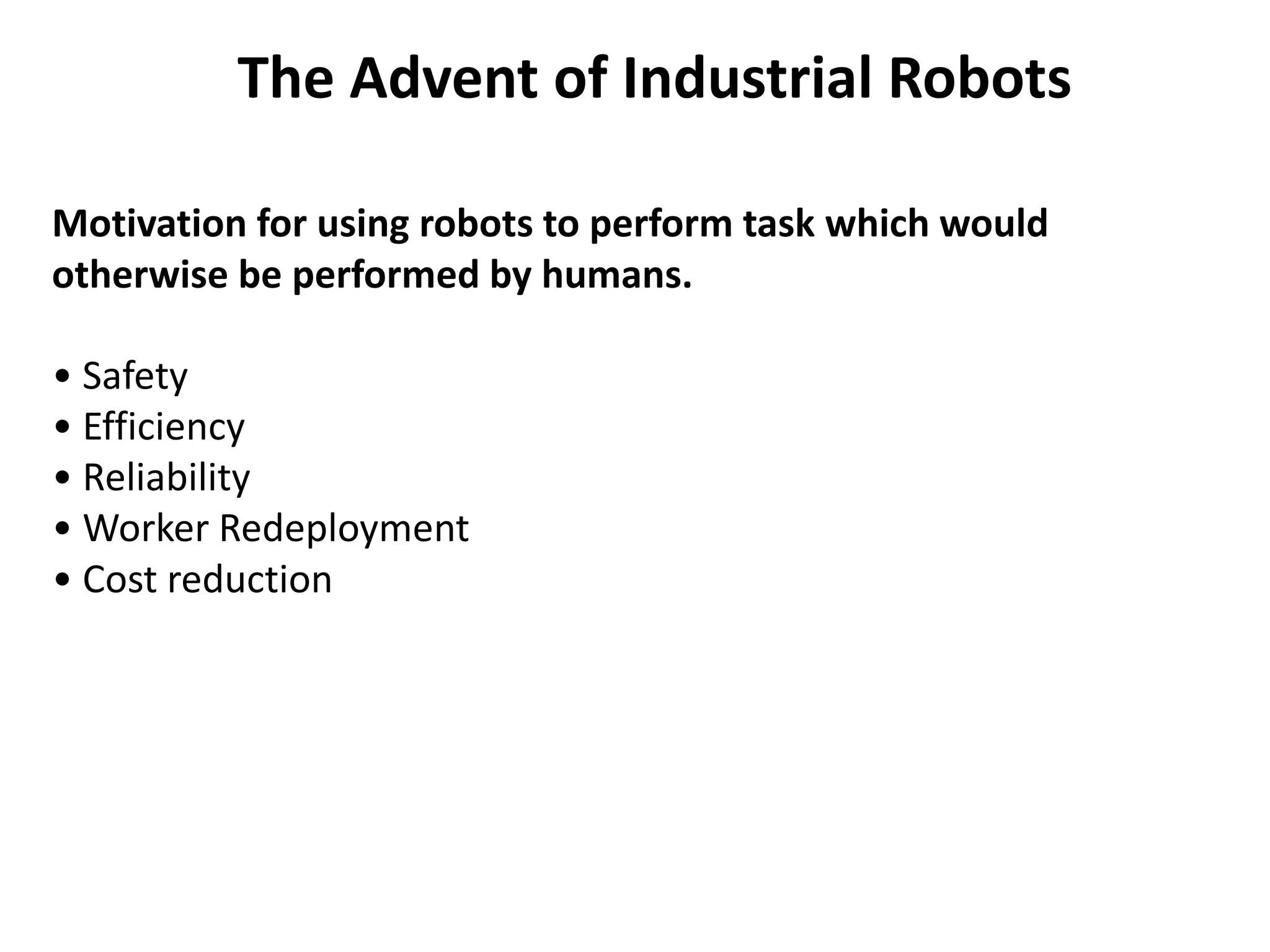 The Advent of Industrial Robots

Motivation for using robots to perform task which would otherwise be performed by humans.

• Safety
• Efficiency
• Reliability
• Worker Redeployment
• Cost reduction